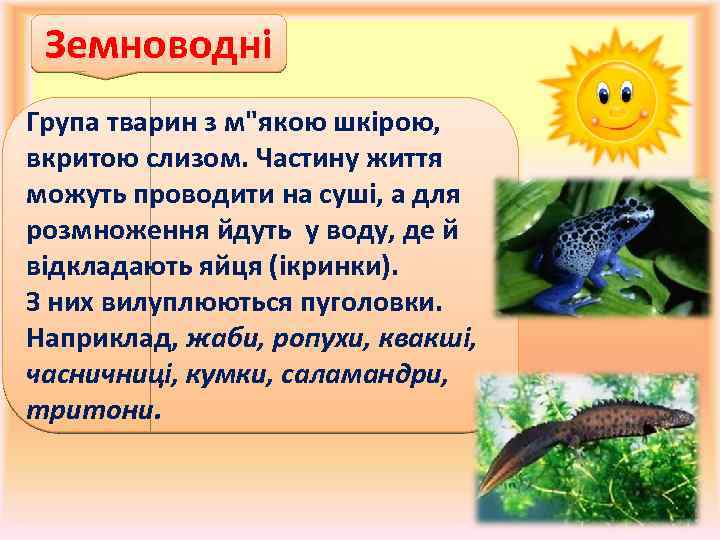 Земноводні

Група тварин з м"якою шкірою, вкритою слизом. Частину життя можуть проводити на суші, а для розмноження йдуть  у воду, де й відкладають яйця (ікринки).
З них вилуплюються пуголовки.
Наприклад, жаби, ропухи, квакші, часничниці, кумки, саламандри, тритони.